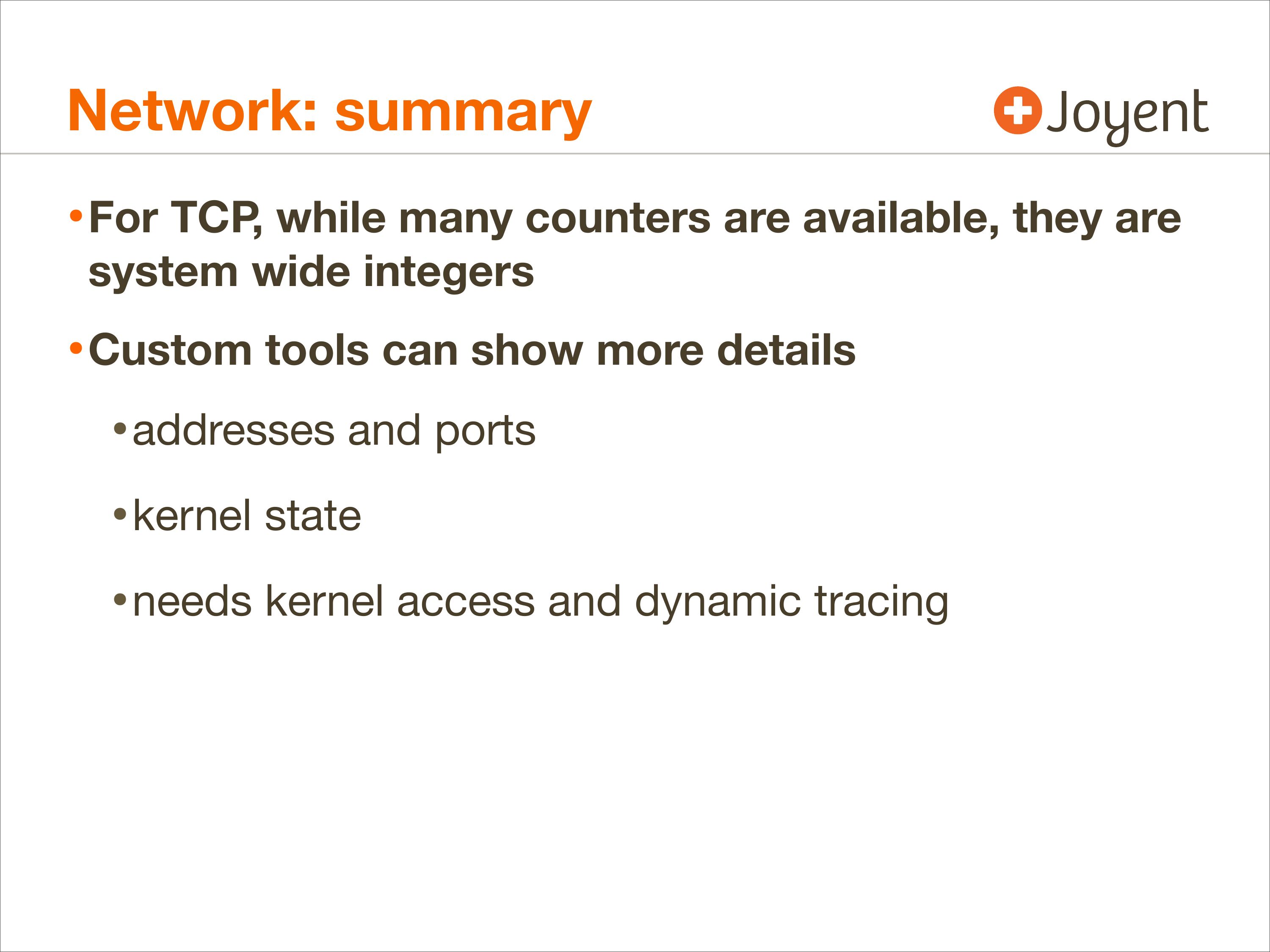 Network: summary

Joyent

• For TCP, while many counters are available, they are system wide integers

• Custom tools can show more details

• addresses and ports

• kernel state

• needs kernel access and dynamic tracing